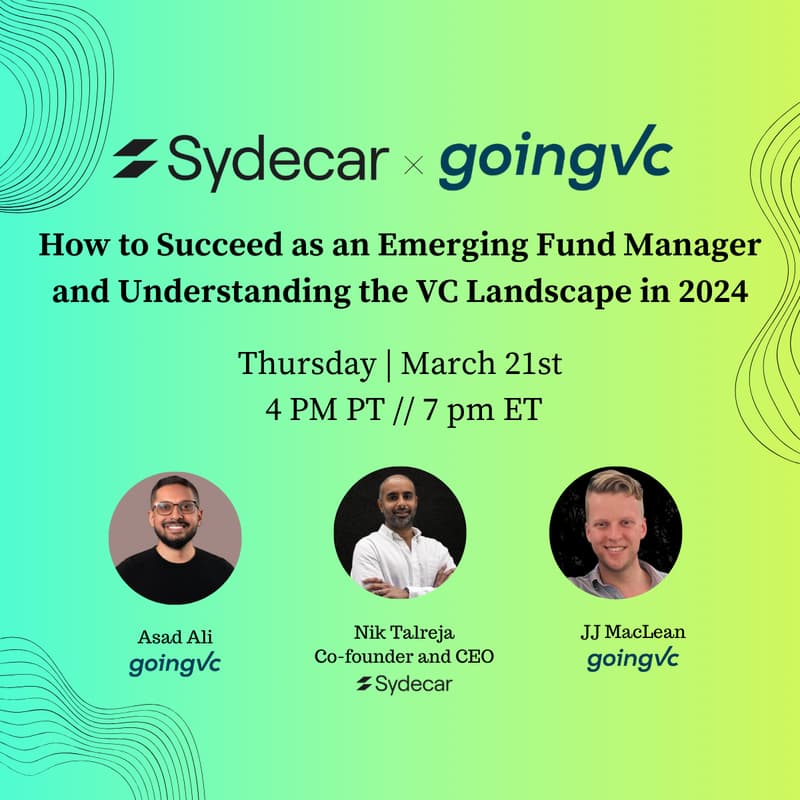 Sydecar × goingvc

How to Succeed as an Emerging Fund Manager and Understanding the VC Landscape in 2024

Thursday | March 21st
4 PM PT // 7 pm ET

Asad Ali
goingvc

Nik Talreja
Co-founder and CEO
Sydecar

JJ MacLean
goingvc